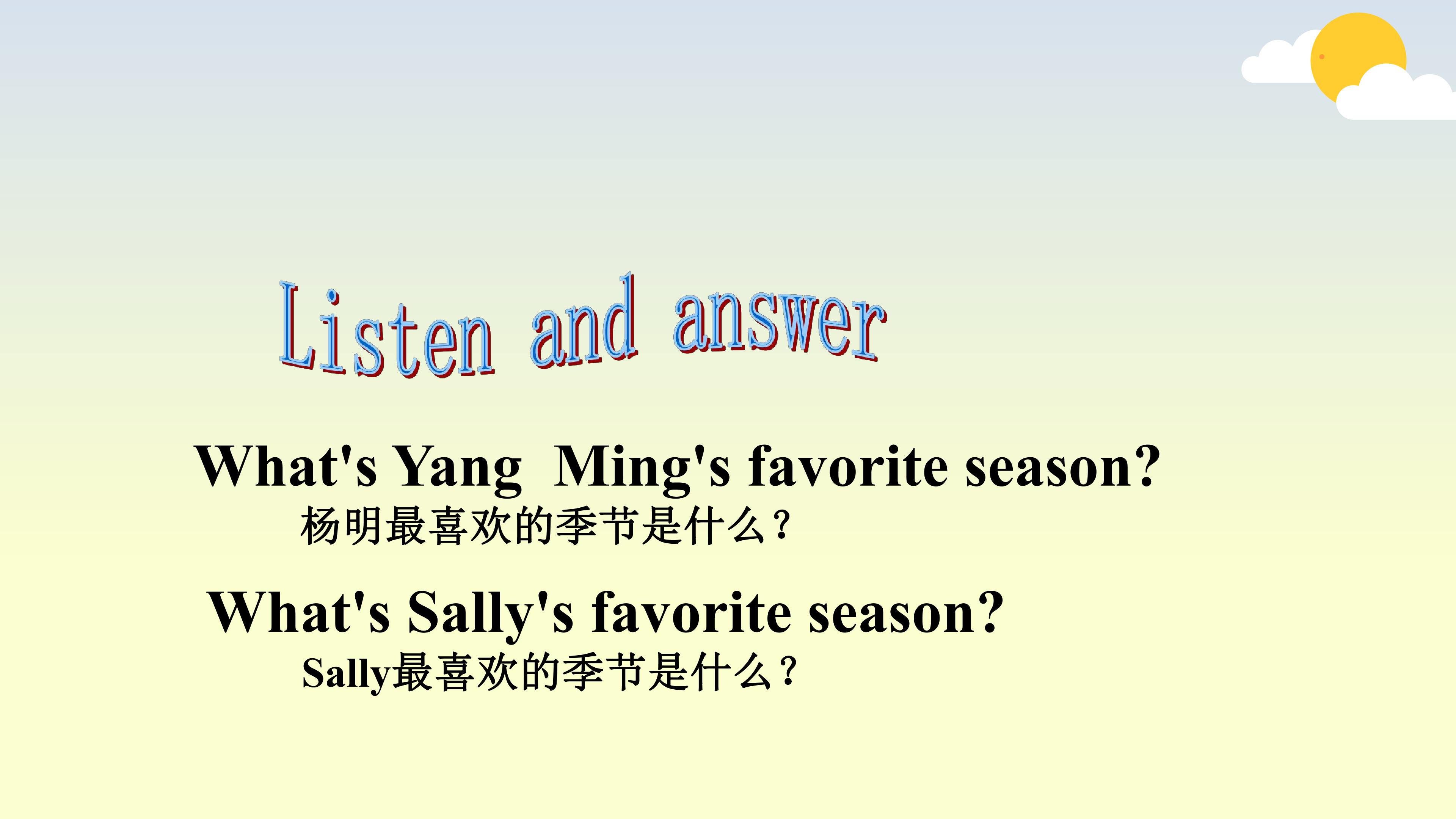 Listen and answer

What's Yang  Ming's favorite season?

杨明最喜欢的季节是什么？

What's Sally's favorite season?

Sally最喜欢的季节是什么？